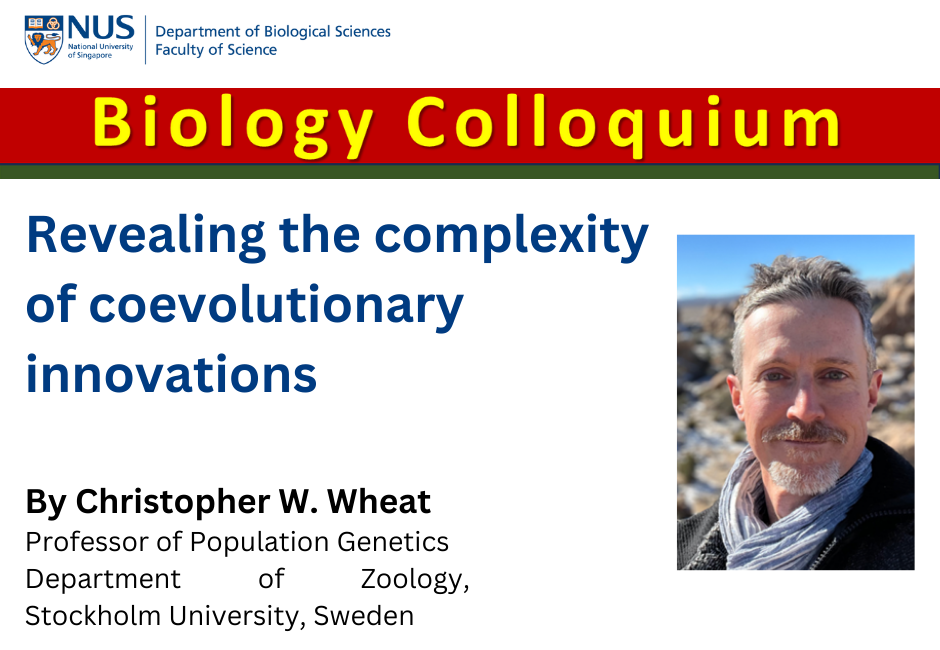 NUS National University of Singapore
Department of Biological Sciences
Faculty of Science

Biology Colloquium

Revealing the complexity of coevolutionary innovations

By Christopher W. Wheat
Professor of Population Genetics
Department of Zoology, Stockholm University, Sweden